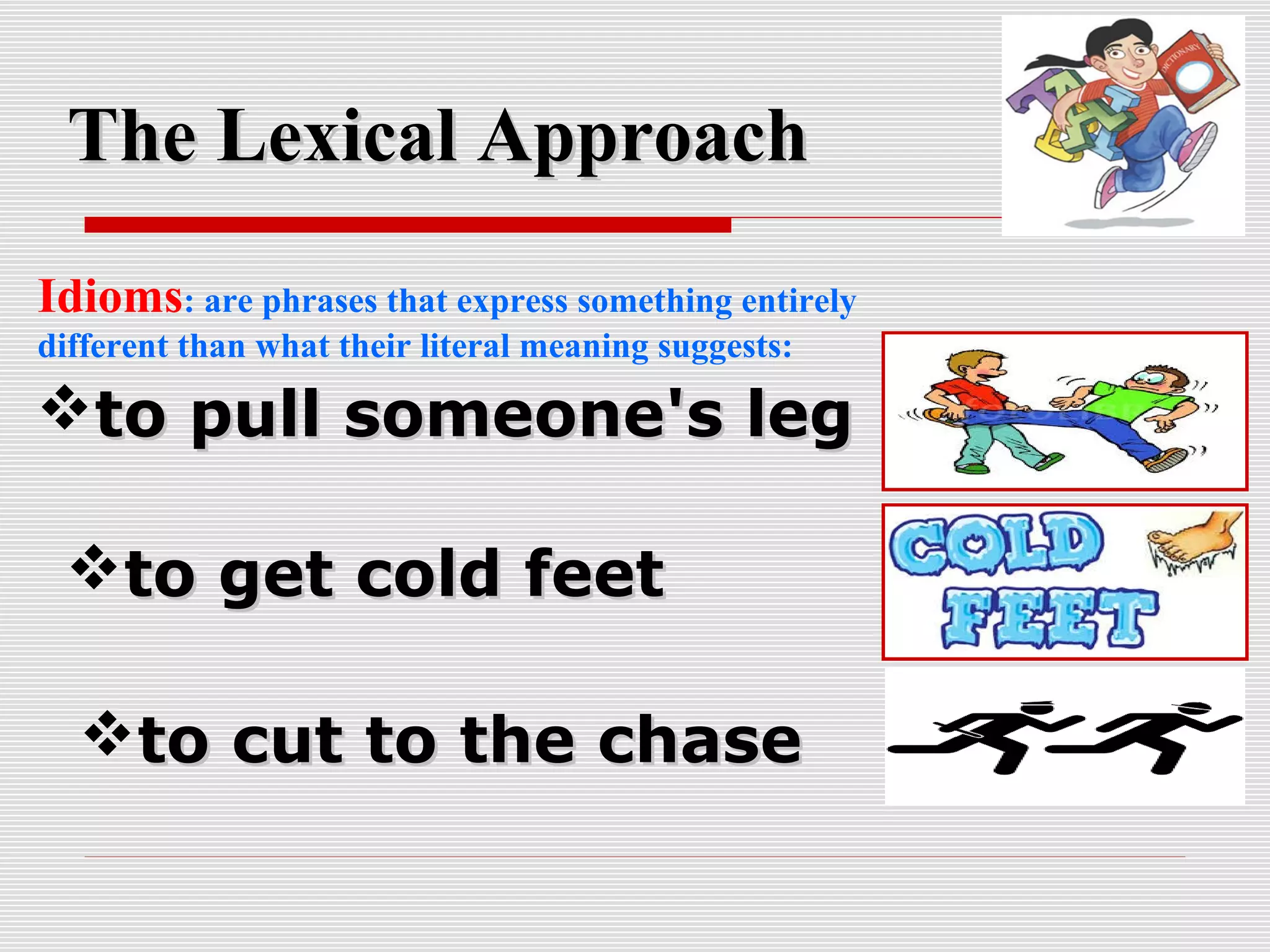 The Lexical Approach

DICTIONARY

Idioms: are phrases that express something entirely different than what their literal meaning suggests:

❖to pull someone's leg

❖to get cold feet

COLD FEET

❖to cut to the chase